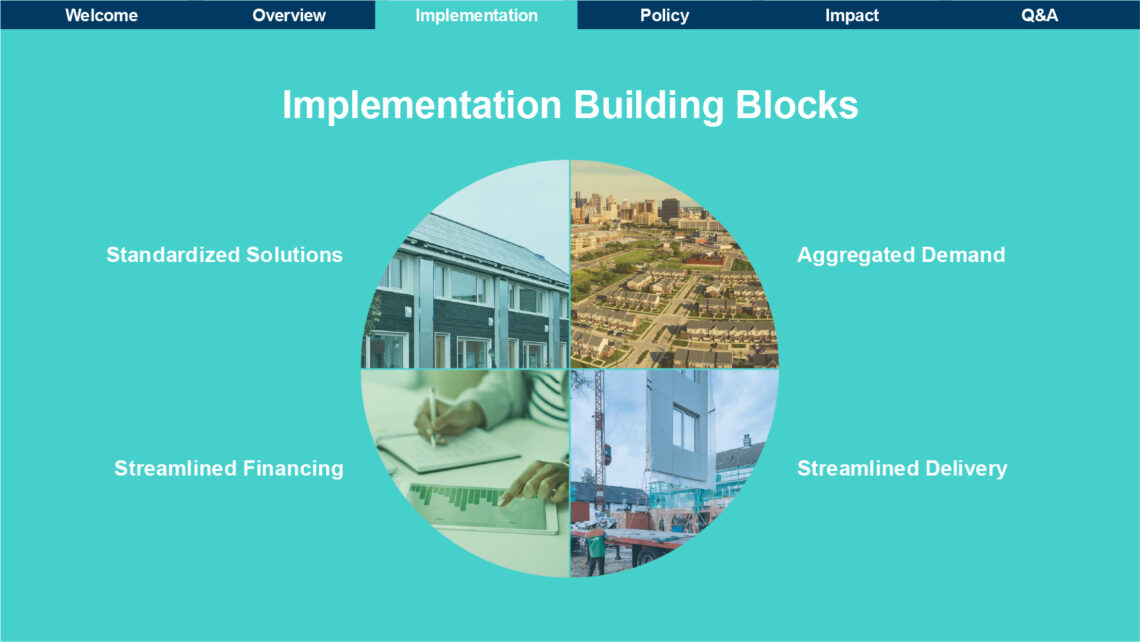 Welcome Overview Implementation Policy Impact Q&A

Implementation Building Blocks

Standardized Solutions

Aggregated Demand

Streamlined Financing

Streamlined Delivery